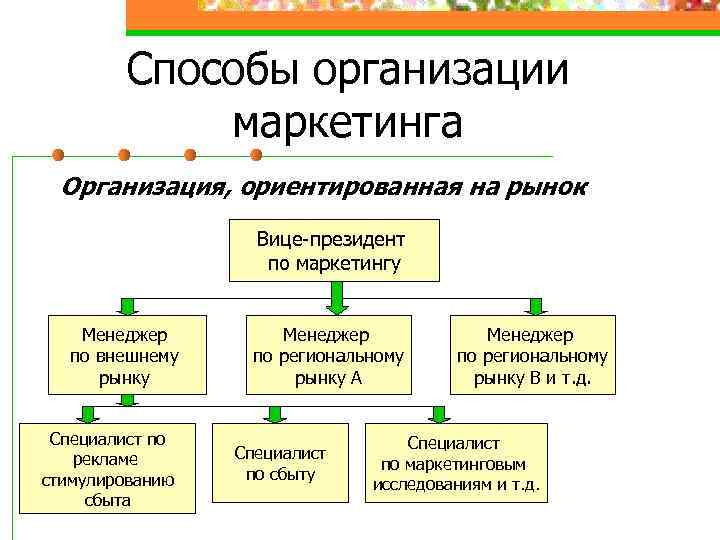 Способы организации маркетинга

Организация, ориентированная на рынок

Вице-президент по маркетингу

Менеджер по внешнему рынку

Менеджер по региональному рынку А

Менеджер по региональному рынку В и т.д.

Специалист по рекламе стимулированию сбыта

Специалист по сбыту

Специалист по маркетинговым исследованиям и т.д.